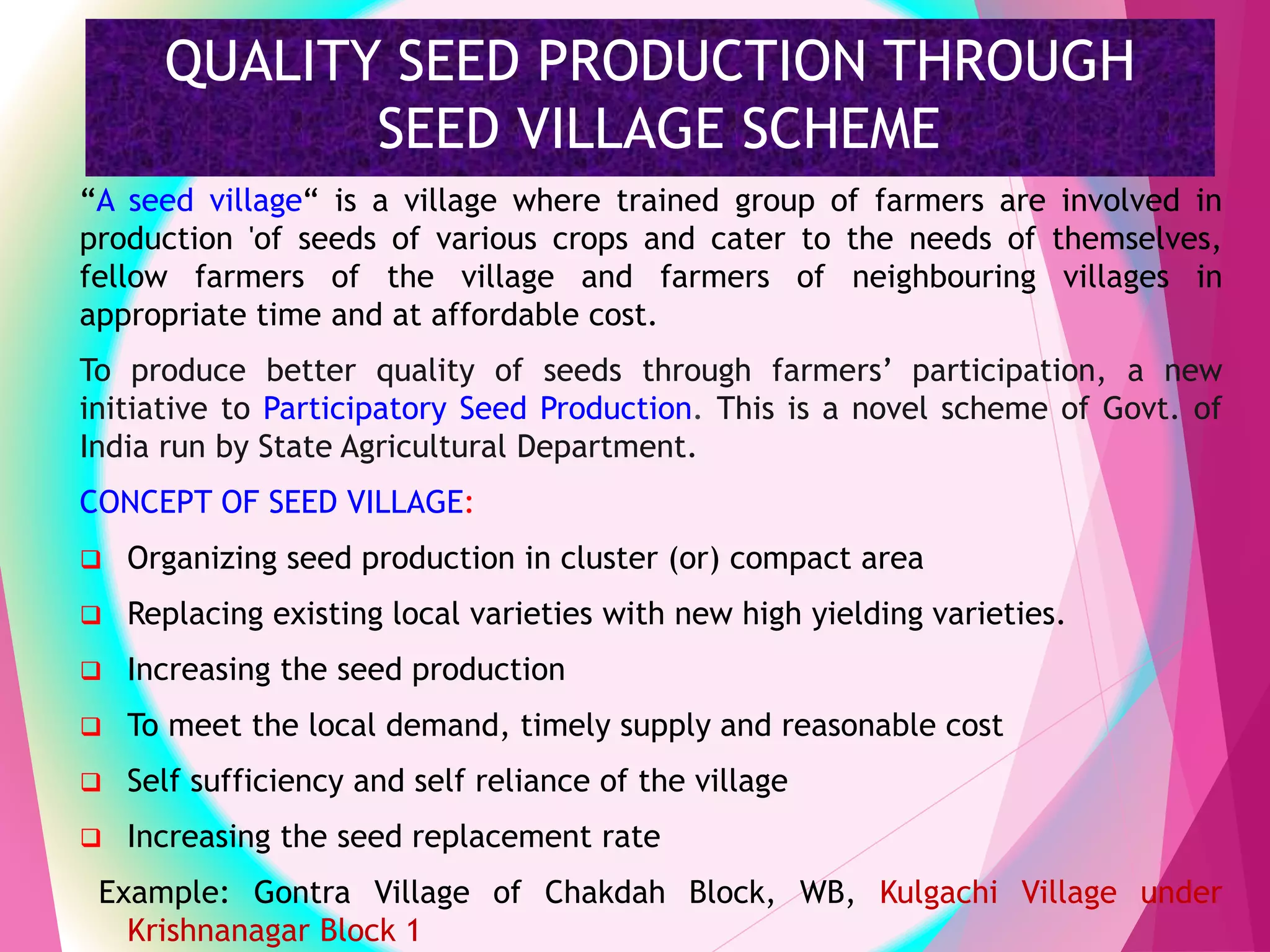 QUALITY SEED PRODUCTION THROUGH SEED VILLAGE SCHEME

“A seed village“ is a village where trained group of farmers are involved in production 'of seeds of various crops and cater to the needs of themselves, fellow farmers of the village and farmers of neighbouring villages in appropriate time and at affordable cost.

To produce better quality of seeds through farmers’ participation, a new initiative to Participatory Seed Production. This is a novel scheme of Govt. of India run by State Agricultural Department.

CONCEPT OF SEED VILLAGE:

❑ Organizing seed production in cluster (or) compact area

❑ Replacing existing local varieties with new high yielding varieties.

❑ Increasing the seed production

❑ To meet the local demand, timely supply and reasonable cost

❑ Self sufficiency and self reliance of the village

❑ Increasing the seed replacement rate

Example: Gontra Village of Chakdah Block, WB, Kulgachi Village under Krishnanagar Block 1